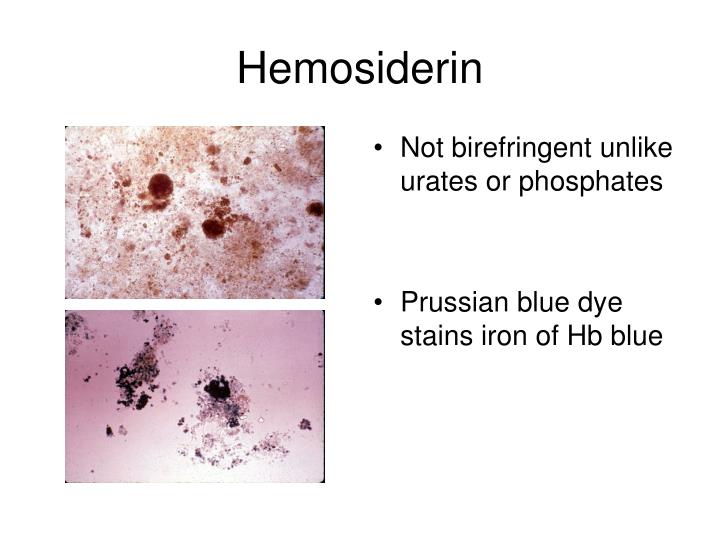 Hemosiderin

• Not birefringent unlike urates or phosphates

• Prussian blue dye stains iron of Hb blue